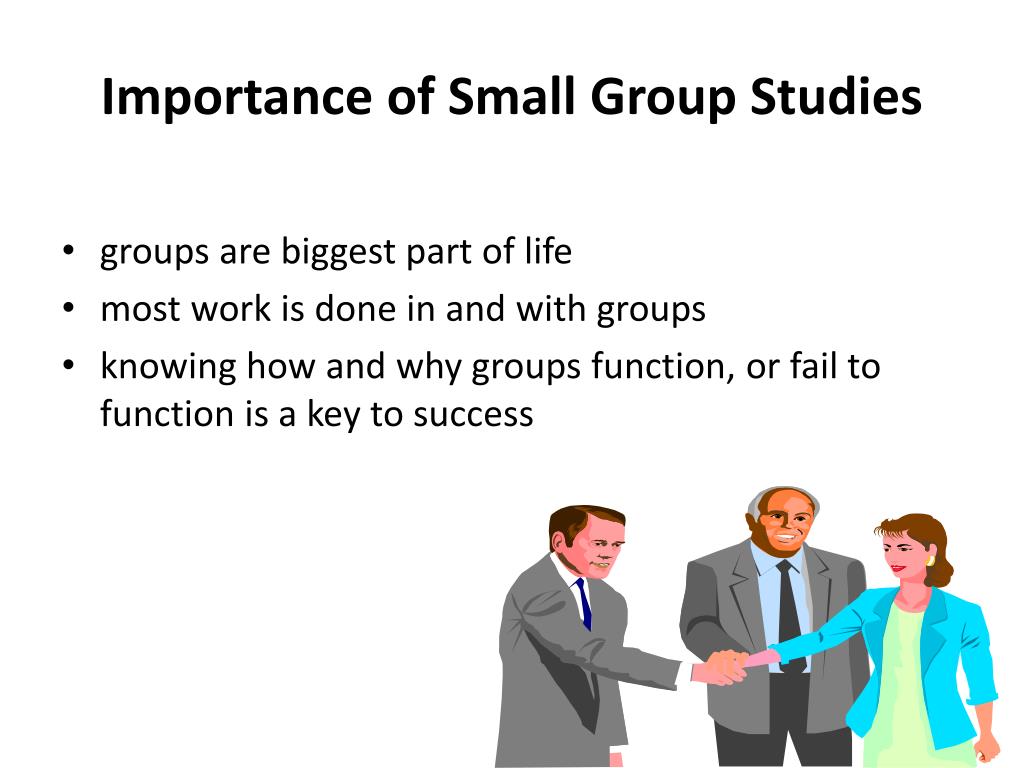 Importance of Small Group Studies

• groups are biggest part of life
• most work is done in and with groups
• knowing how and why groups function, or fail to function is a key to success